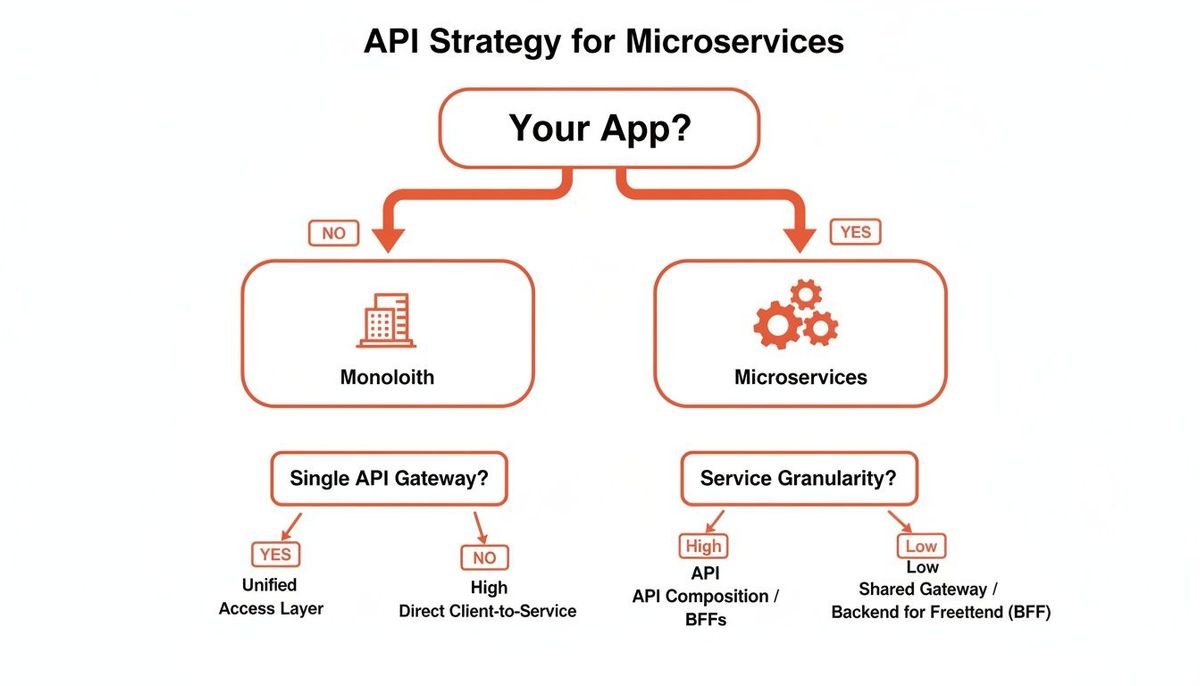 API Strategy for Microservices

Your App?

NO

YES

Monoloith

Microservices

Single API Gateway?

Service Granularity?

YES
Unified Access Layer

NO
High
Direct Client-to-Service

High
API
API Composition / BFFs

Low
Low
Shared Gateway / Backend for Freettend (BFF)